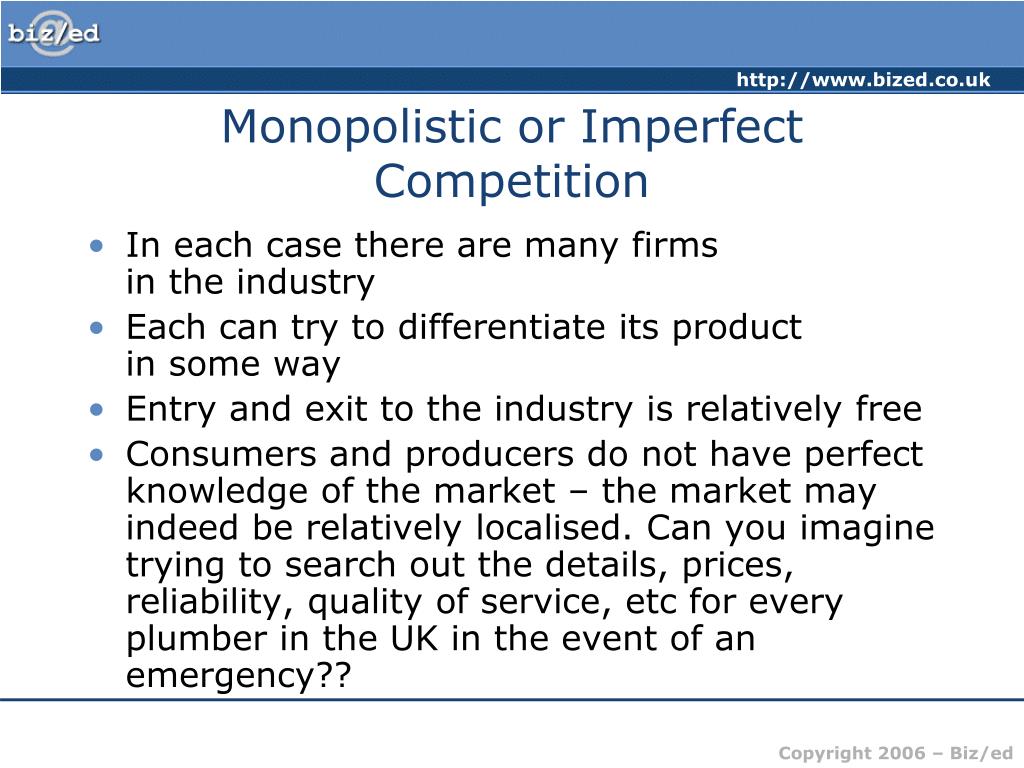 biz/ed

http://www.bized.co.uk

Monopolistic or Imperfect Competition

• In each case there are many firms in the industry
• Each can try to differentiate its product in some way
• Entry and exit to the industry is relatively free
• Consumers and producers do not have perfect knowledge of the market – the market may indeed be relatively localised. Can you imagine trying to search out the details, prices, reliability, quality of service, etc for every plumber in the UK in the event of an emergency??

Copyright 2006 – Biz/ed